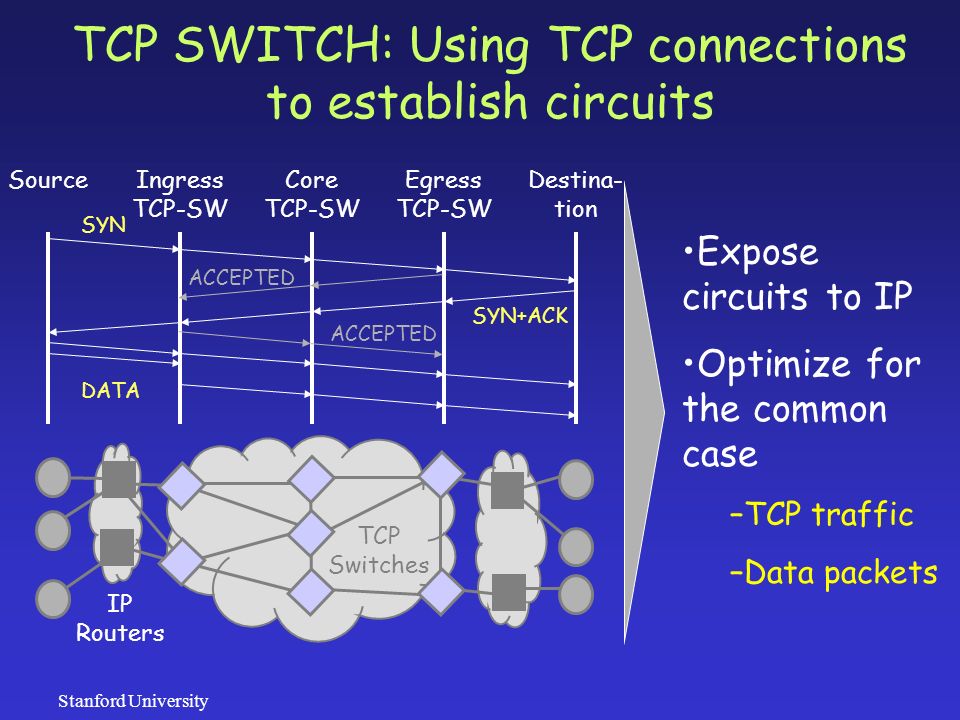 TCP SWITCH: Using TCP connections to establish circuits

Source
Ingress TCP-SW
Core TCP-SW
Egress TCP-SW
Destination

SYN
ACCEPTED
SYN+ACK
ACCEPTED
DATA

TCP Switches
IP Routers

•Expose circuits to IP

•Optimize for the common case

–TCP traffic

–Data packets

Stanford University